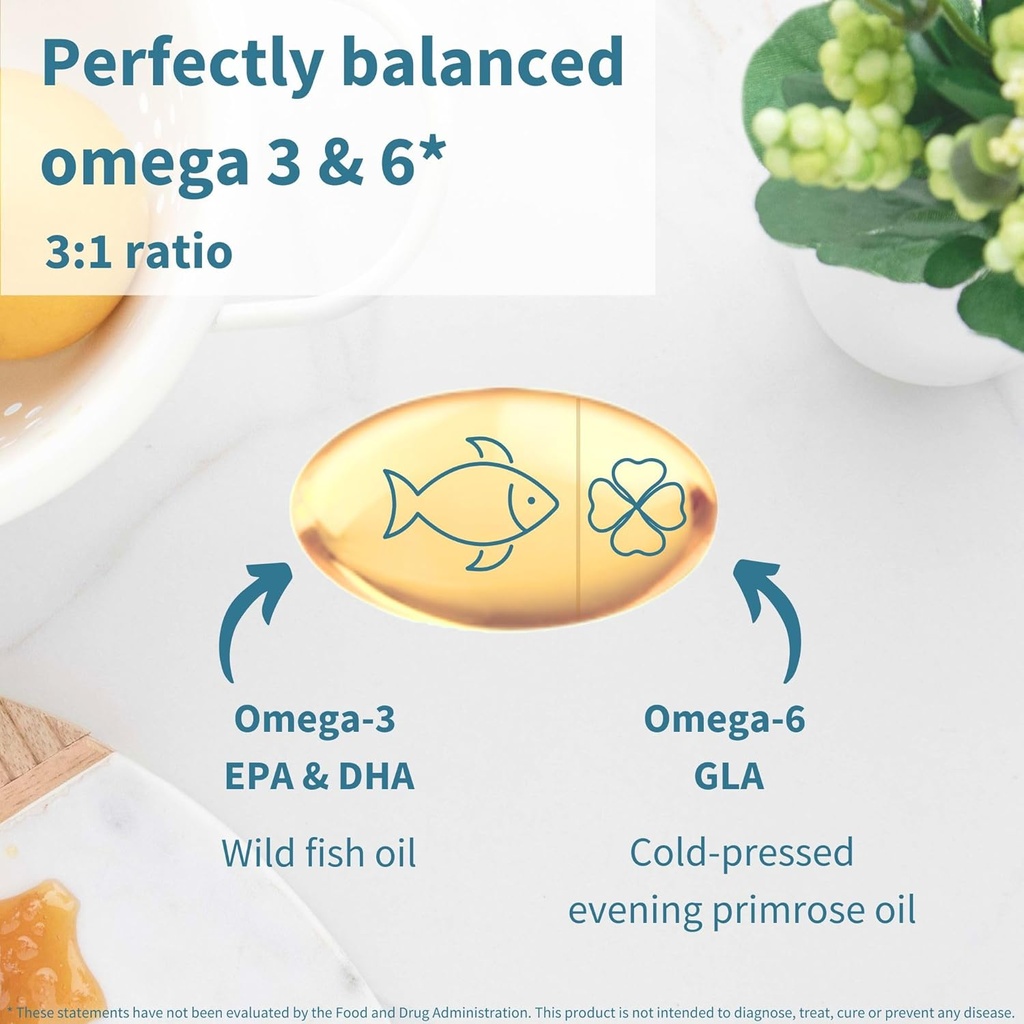 Perfectly balanced omega 3 & 6*

3:1 ratio

Omega-3
EPA & DHA

Wild fish oil

Omega-6
GLA

Cold-pressed evening primrose oil

* These statements have not been evaluated by the Food and Drug Administration. This product is not intended to diagnose, treat, cure or prevent any disease.